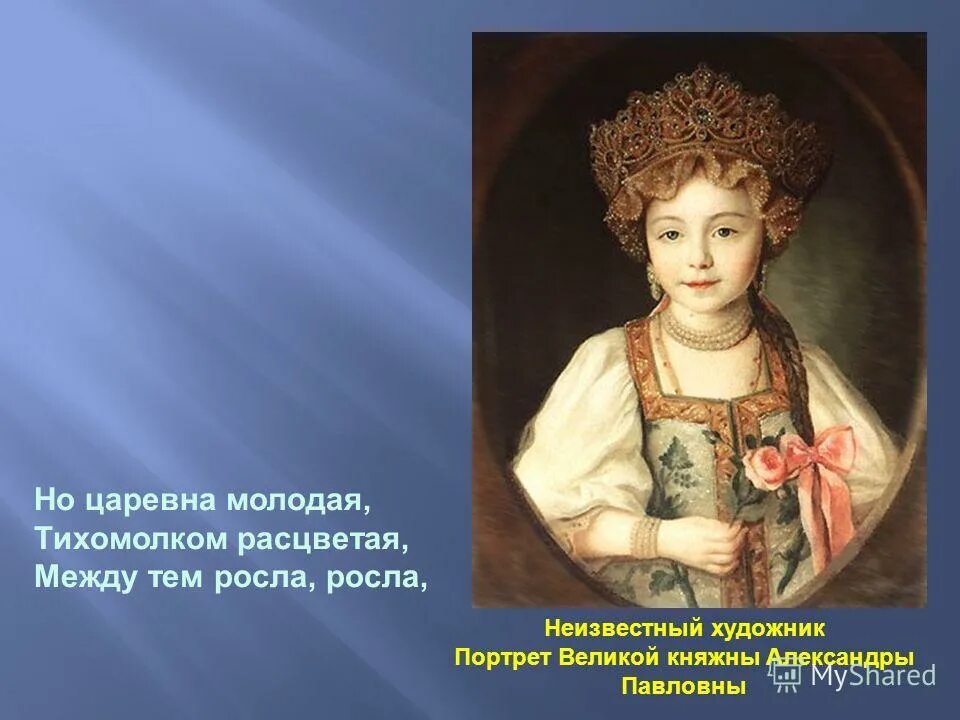 Но царевна молодая,
Тихомолком расцветая,
Между тем росла, росла,

Неизвестный художник
Портрет Великой княжны Александры Павловны

MyShared